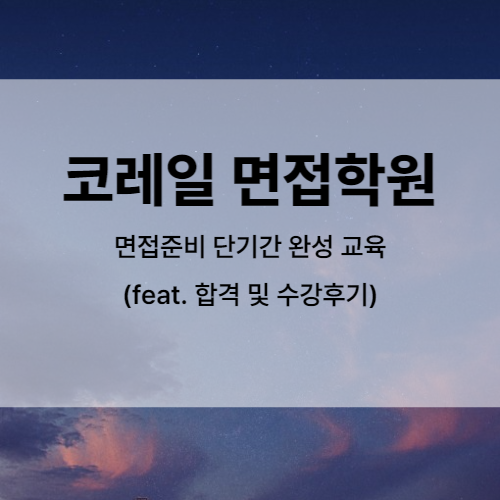 코레일 면접학원

면접준비 단기간 완성 교육

(feat. 합격 및 수강후기)